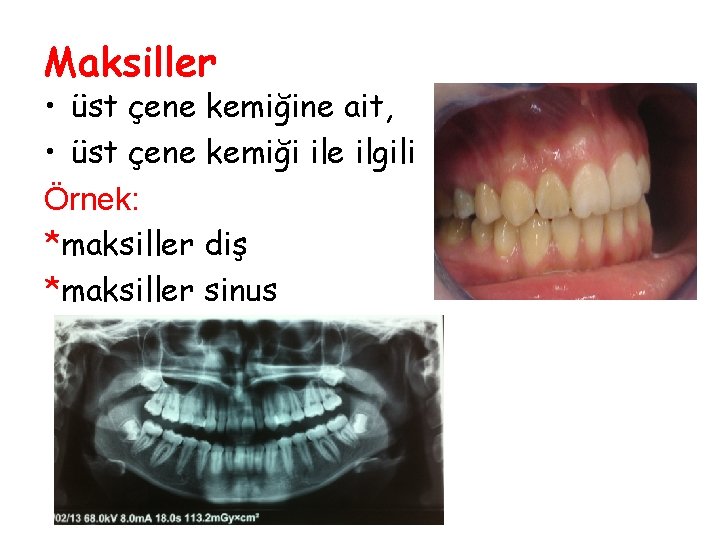 Maksiller

• üst çene kemiğine ait,

• üst çene kemiği ile ilgili

Örnek:

*maksiller diş

*maksiller sinus

02/13 68.0kV 8.0mA 18.0s 113.2mGy×cm²